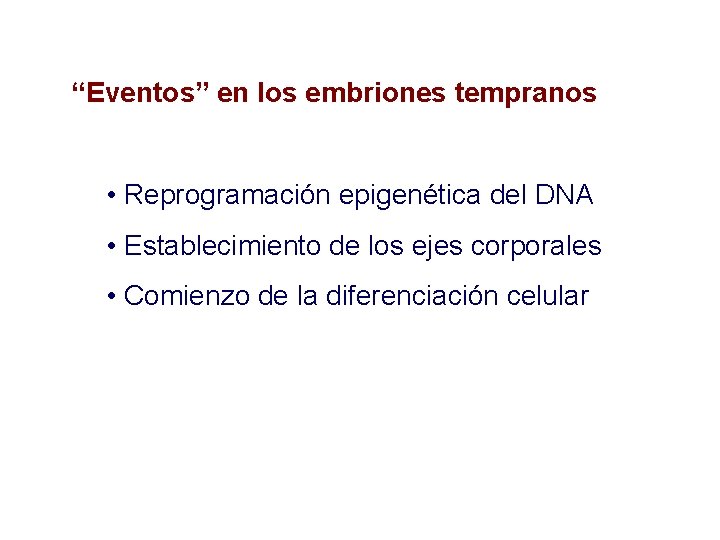 "Eventos" en los embriones tempranos

• Reprogramación epigenética del DNA
• Establecimiento de los ejes corporales
• Comienzo de la diferenciación celular